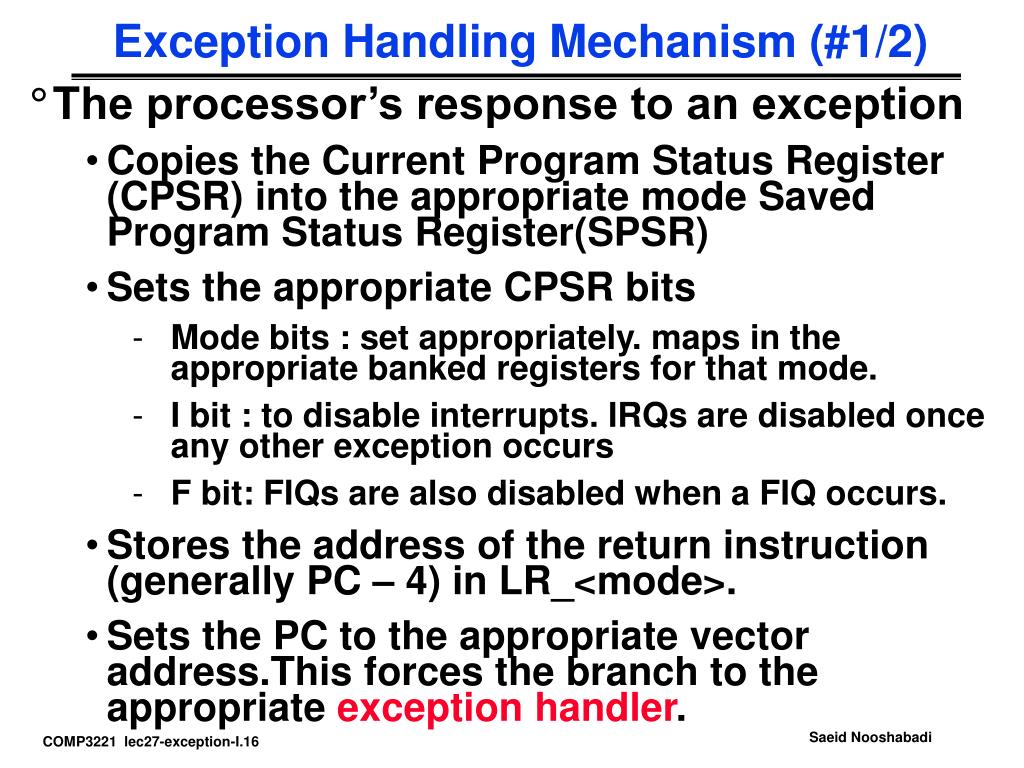 Exception Handling Mechanism (#1/2)

° The processor's response to an exception

• Copies the Current Program Status Register (CPSR) into the appropriate mode Saved Program Status Register(SPSR)

• Sets the appropriate CPSR bits

- Mode bits : set appropriately. maps in the appropriate banked registers for that mode.

- I bit : to disable interrupts. IRQs are disabled once any other exception occurs

- F bit: FIQs are also disabled when a FIQ occurs.

• Stores the address of the return instruction (generally PC – 4) in LR_<mode>.

• Sets the PC to the appropriate vector address.This forces the branch to the appropriate exception handler.

COMP3221 lec27-exception-I.16

Saeid Nooshabadi